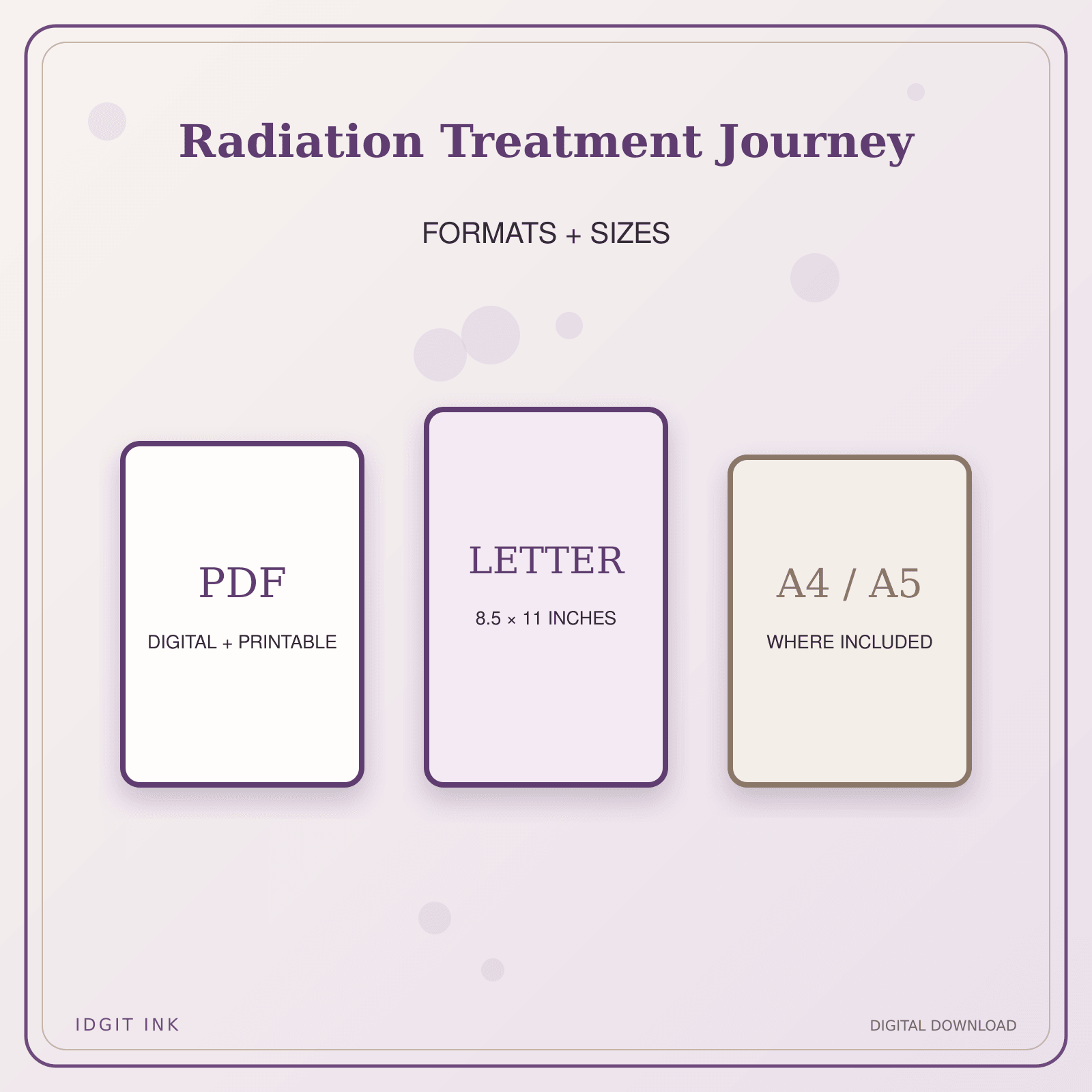 Radiation Treatment Journey

FORMATS + SIZES

PDF

DIGITAL + PRINTABLE

LETTER

8.5 × 11 INCHES

A4 / A5

WHERE INCLUDED

IDGIT INK

DIGITAL DOWNLOAD